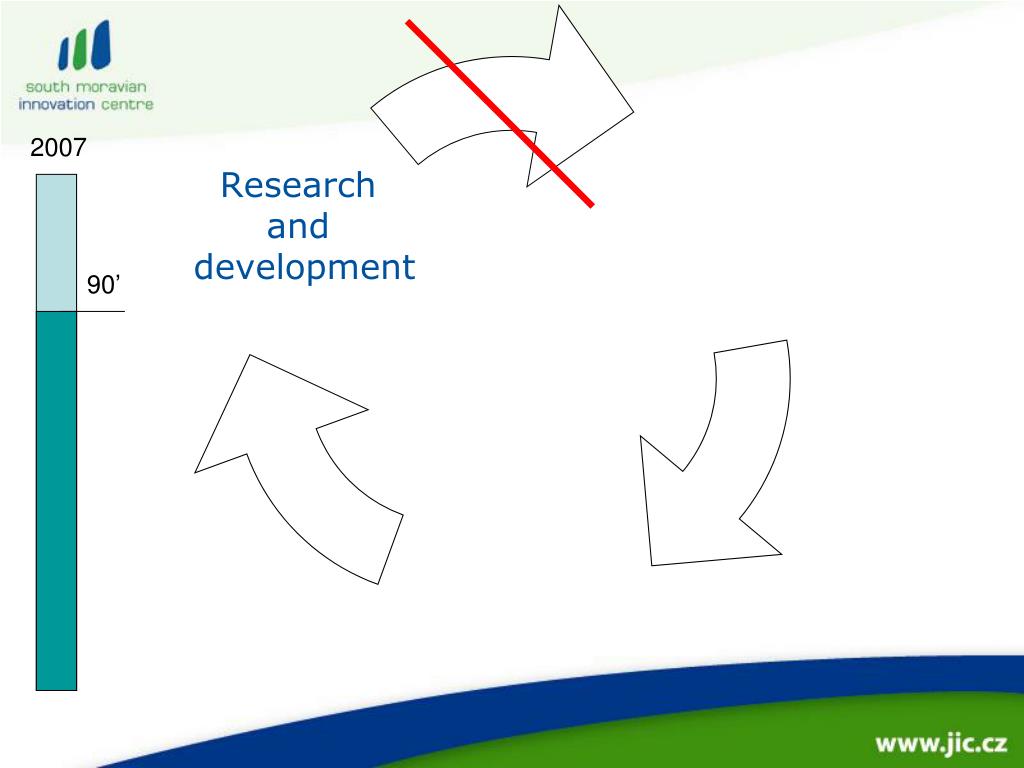 south moravian innovation centre

2007

90’

Research and development

www.jic.cz